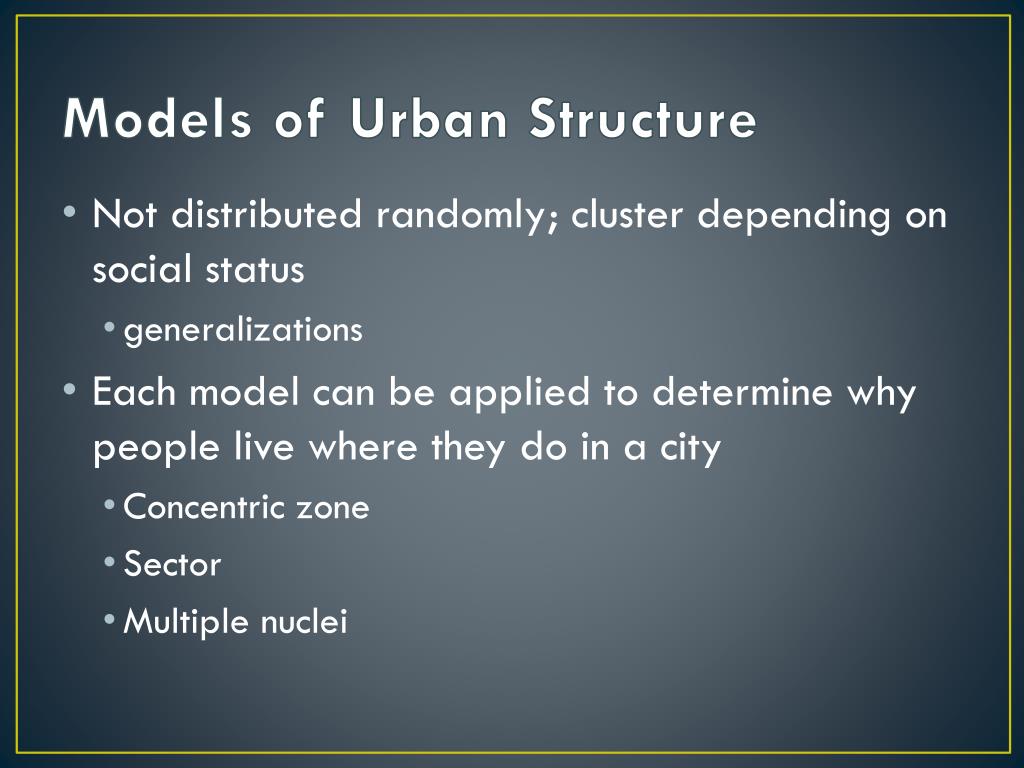 Models of Urban Structure

• Not distributed randomly; cluster depending on social status
  • generalizations
• Each model can be applied to determine why people live where they do in a city
  • Concentric zone
  • Sector
  • Multiple nuclei